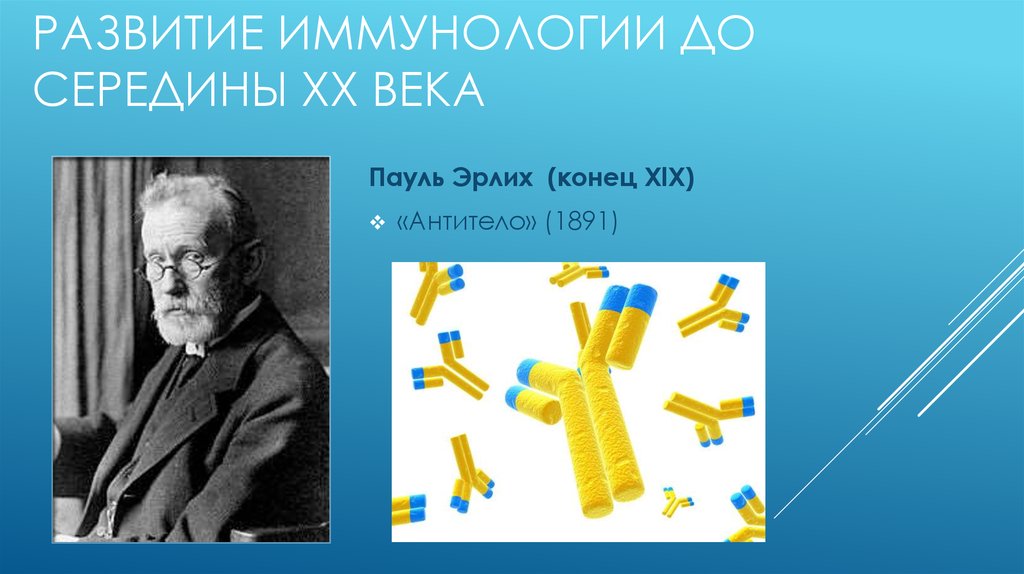 РАЗВИТИЕ ИММУНОЛОГИИ ДО СЕРЕДИНЫ XX ВЕКА

Пауль Эрлих (конец XIX)

❖ «Антитело» (1891)